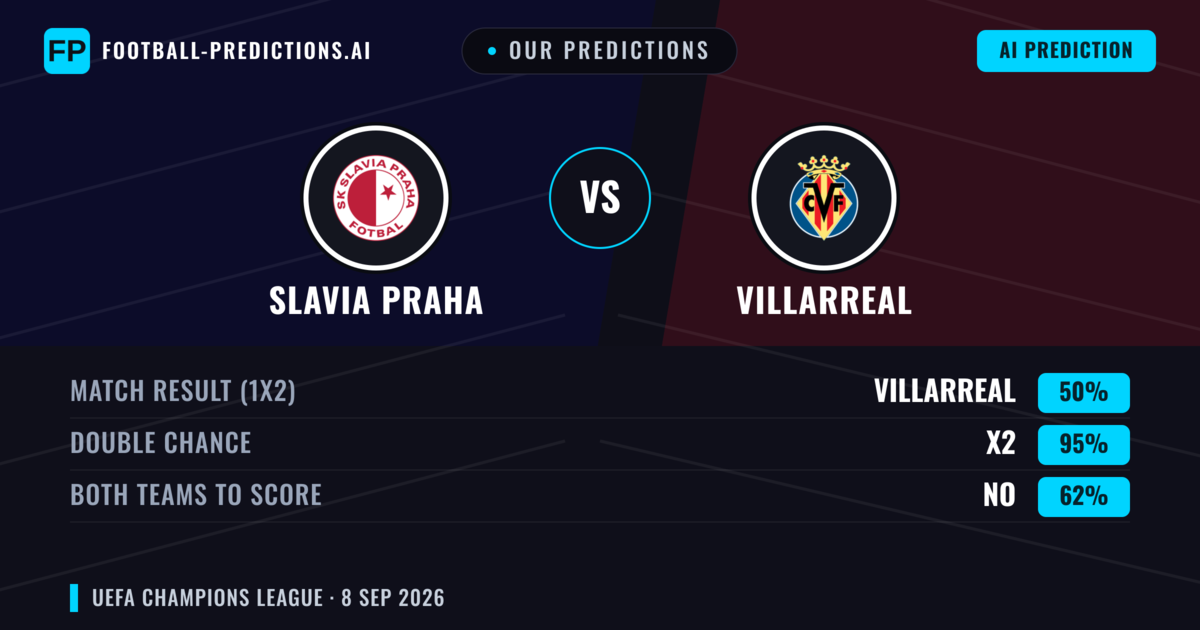 FP FOOTBALL-PREDICTIONS.AI

OUR PREDICTIONS

AI PREDICTION

SK SLAVIA PRAHA FOTBAL

VS

CVF

SLAVIA PRAHA

VILLARREAL

| MATCH RESULT (1X2) | VILLARREAL | 50% |
|---|---|---|
| DOUBLE CHANCE | X2 | 95% |
| BOTH TEAMS TO SCORE | NO | 62% |

UEFA CHAMPIONS LEAGUE · 8 SEP 2026